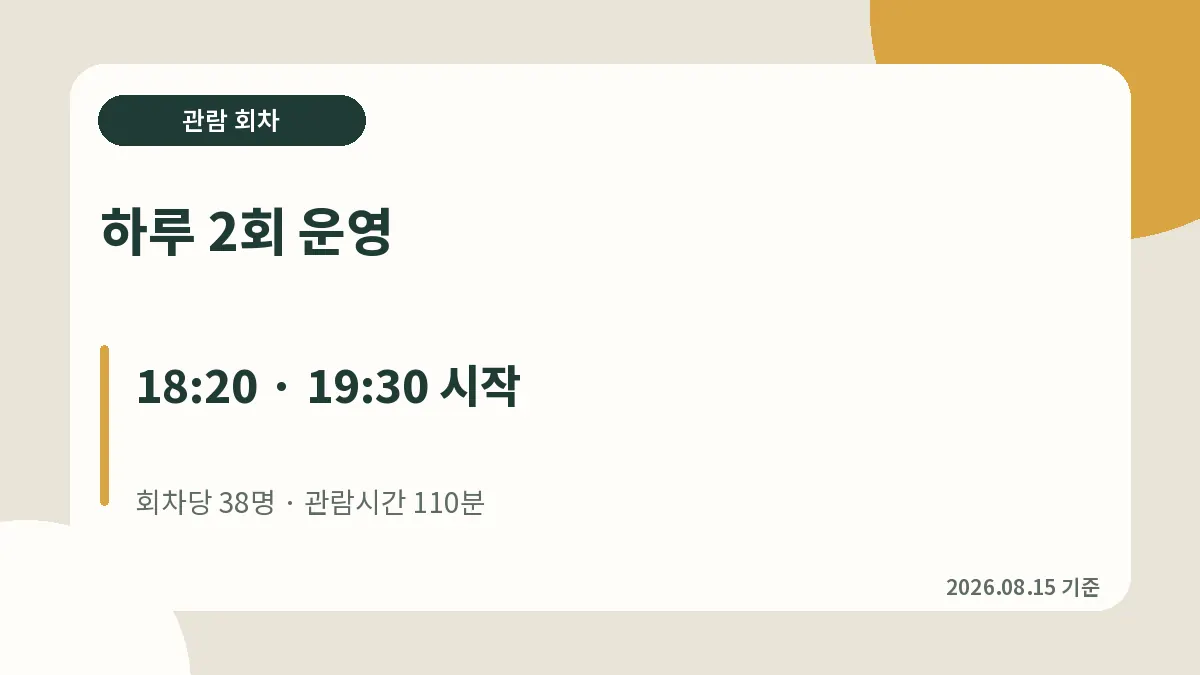 관람 회차

하루 2회 운영

18:20 · 19:30 시작

회차당 38명 · 관람시간 110분

2026.08.15 기준